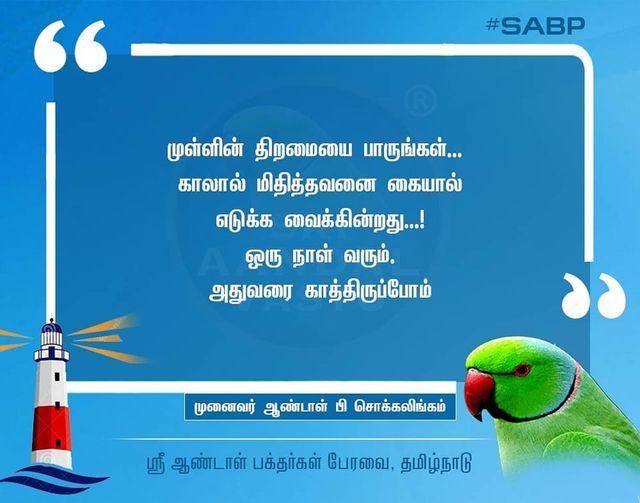 #SABP

முள்ளின் திறமையை பாருங்கள்...
காலால் மிதித்தவனை கையால்
எடுக்க வைக்கின்றது...!
ஒரு நாள் வரும்.
அதுவரை காத்திருப்போம்

முனைவர் ஆண்டாள் பி சொக்கலிங்கம்

ஸ்ரீ ஆண்டாள் பக்தர்கள் பேரவை, தமிழ்நாடு